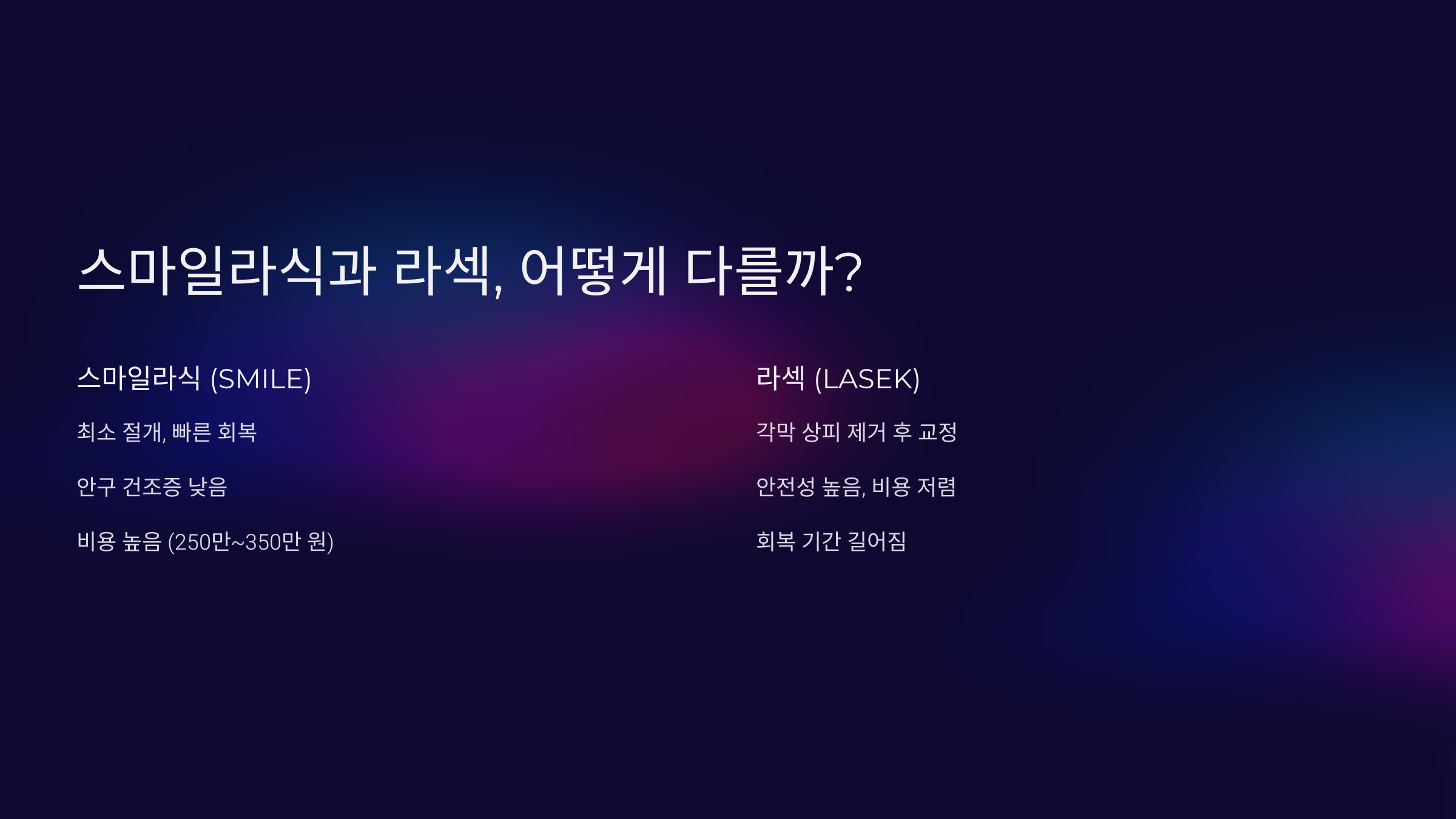 스마일라식과 라섹, 어떻게 다를까?

스마일라식 (SMILE)

최소 절개, 빠른 회복

안구 건조증 낮음

비용 높음 (250만~350만 원)

라섹 (LASEK)

각막 상피 제거 후 교정

안전성 높음, 비용 저렴

회복 기간 길어짐